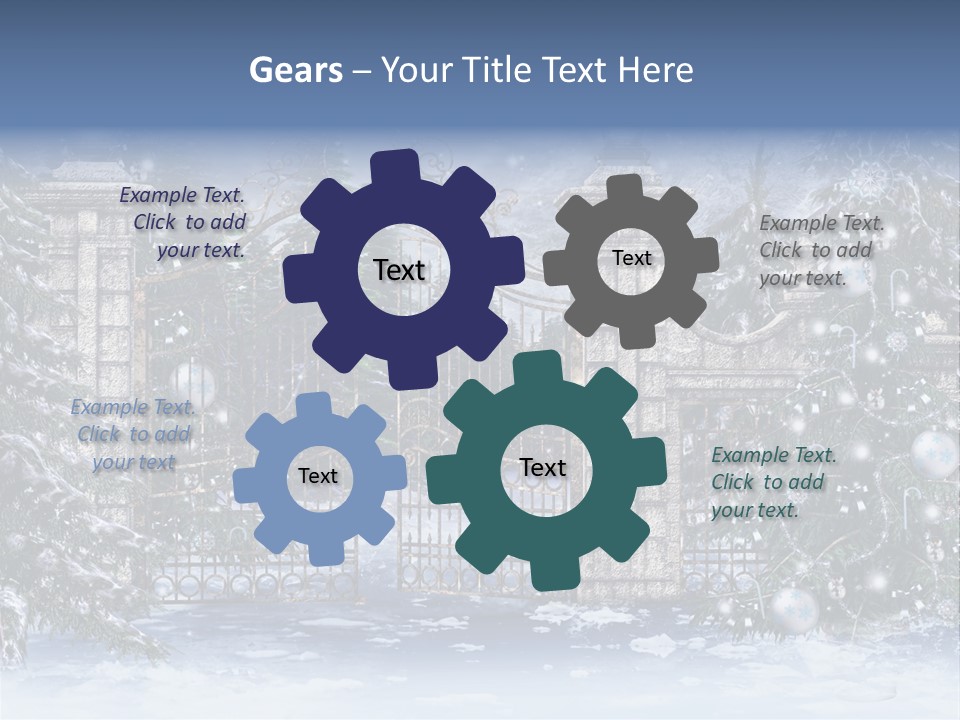 Gears – Your Title Text Here

Example Text. Click to add your text.

Text

Text

Example Text. Click to add your text.

Example Text. Click to add your text

Text

Text

Example Text. Click to add your text.